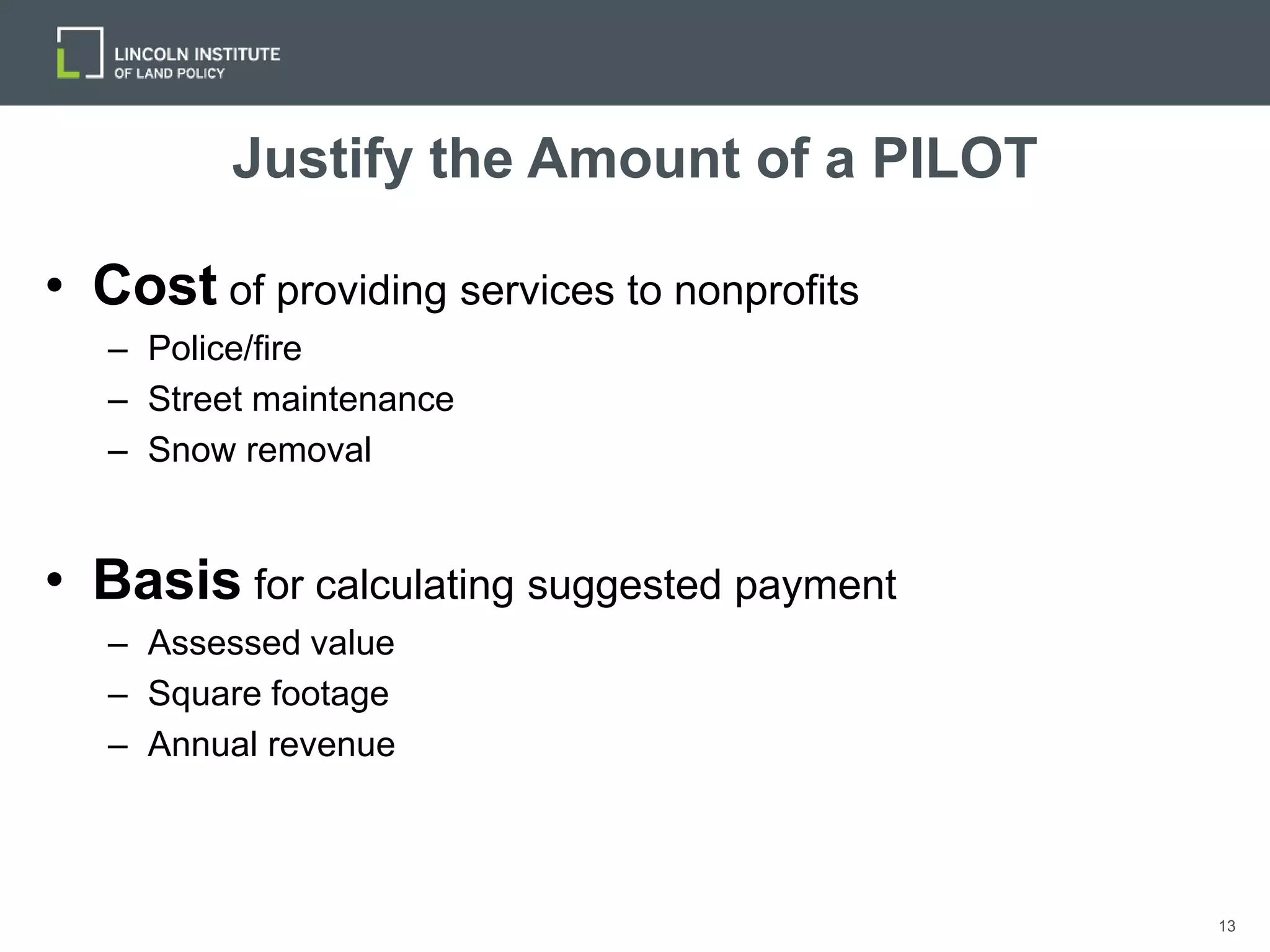 LINCOLN INSTITUTE
OF LAND POLICY

Justify the Amount of a PILOT

• Cost of providing services to nonprofits
– Police/fire
– Street maintenance
– Snow removal

• Basis for calculating suggested payment
– Assessed value
– Square footage
– Annual revenue

13